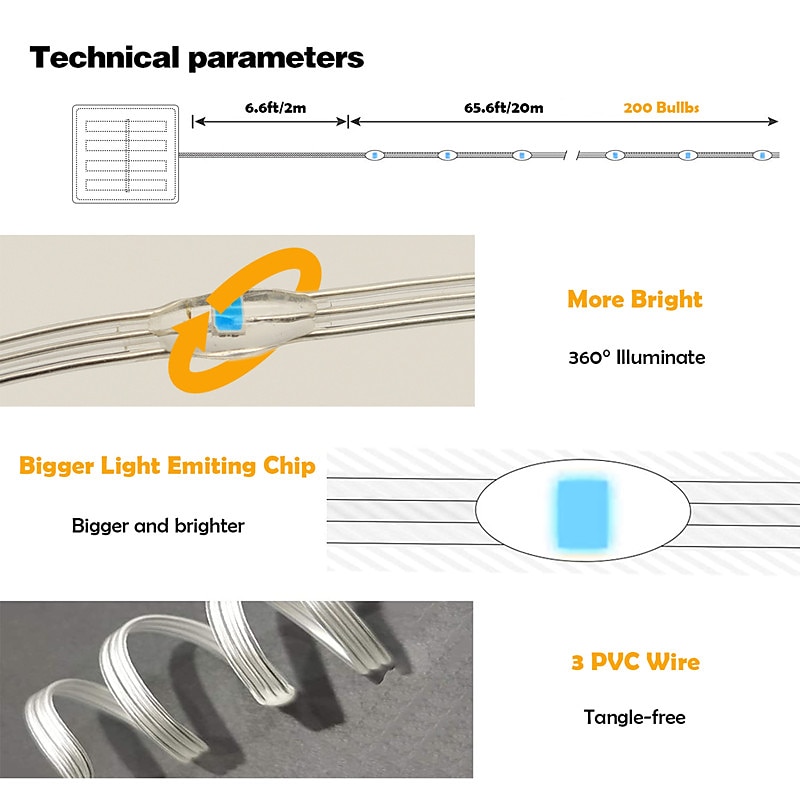 Technical parameters

6.6ft/2m

65.6ft/20m

200 Bullbs

More Bright

360° Illuminate

Bigger Light Emiting Chip

Bigger and brighter

3 PVC Wire

Tangle-free